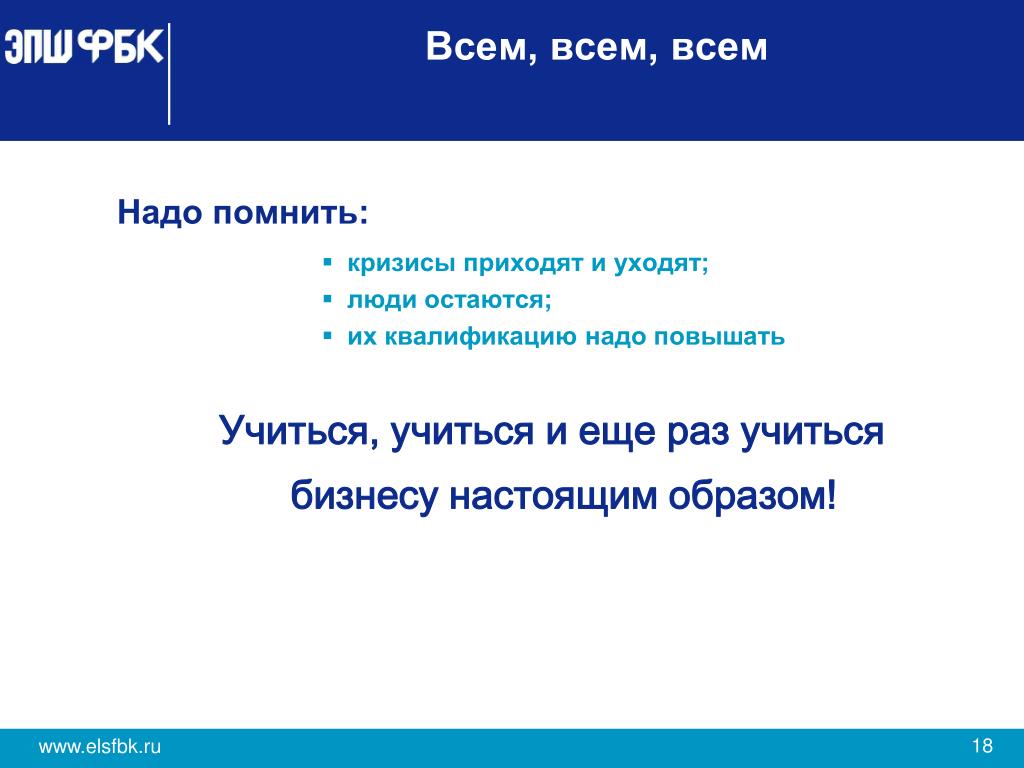 ЭПШ ФБК

Всем, всем, всем

Надо помнить:

▪ кризисы приходят и уходят;
▪ люди остаются;
▪ их квалификацию надо повышать

Учиться, учиться и еще раз учиться

бизнесу настоящим образом!

www.elsfbk.ru

18